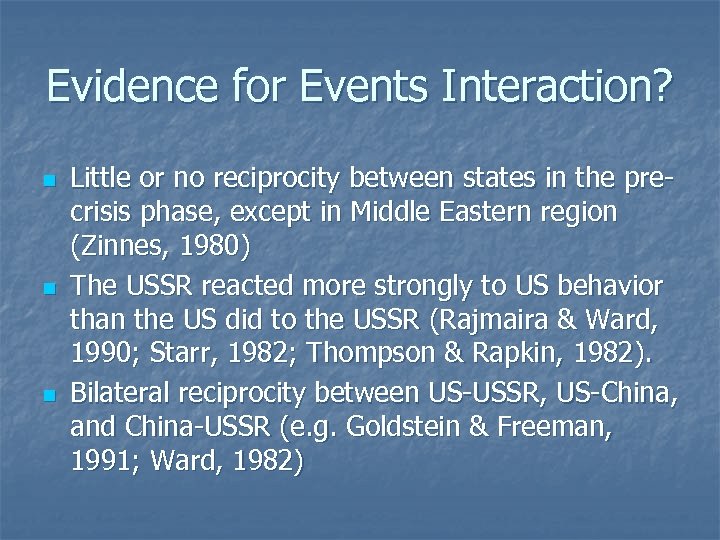 Evidence for Events Interaction?

- Little or no reciprocity between states in the pre-crisis phase, except in Middle Eastern region (Zinnes, 1980)
- The USSR reacted more strongly to US behavior than the US did to the USSR (Rajmaira & Ward, 1990; Starr, 1982; Thompson & Rapkin, 1982).
- Bilateral reciprocity between US-USSR, US-China, and China-USSR (e.g. Goldstein & Freeman, 1991; Ward, 1982)